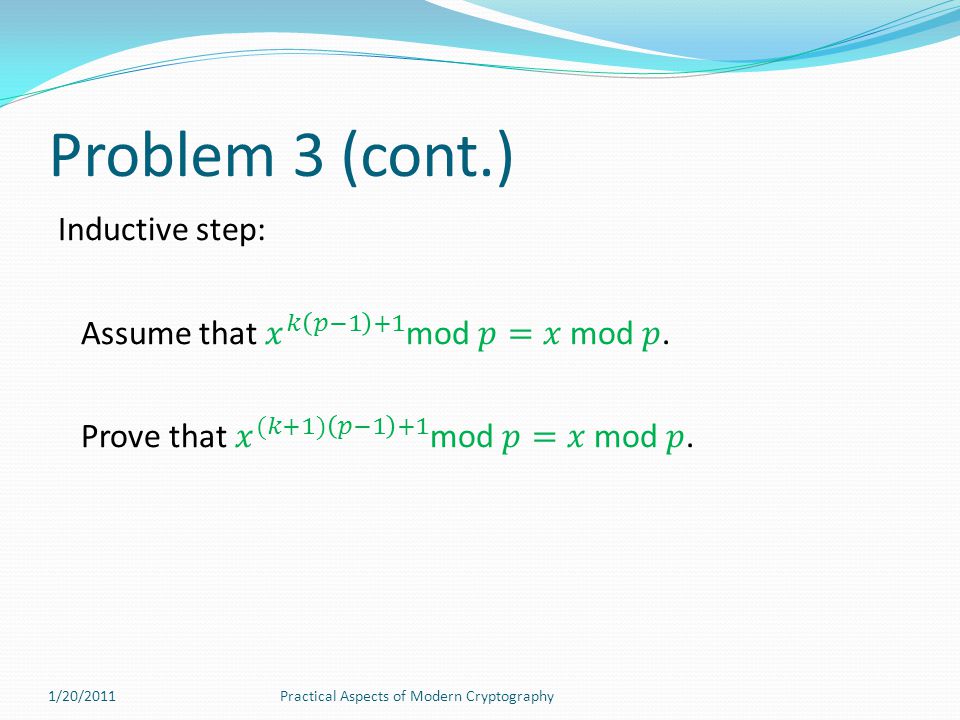 Problem 3 (cont.)

Inductive step:

Assume that $x^{k(p-1)+1} \bmod p = x \bmod p$.

Prove that $x^{(k+1)(p-1)+1} \bmod p = x \bmod p$.

1/20/2011

Practical Aspects of Modern Cryptography